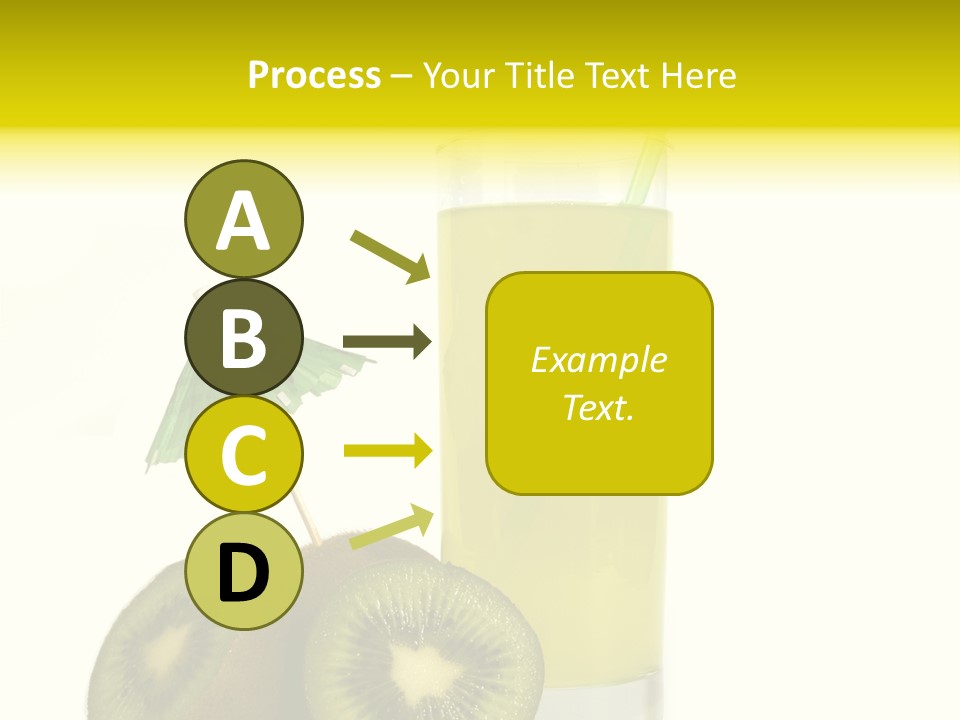 Process – Your Title Text Here

A

B

C

D

Example Text.